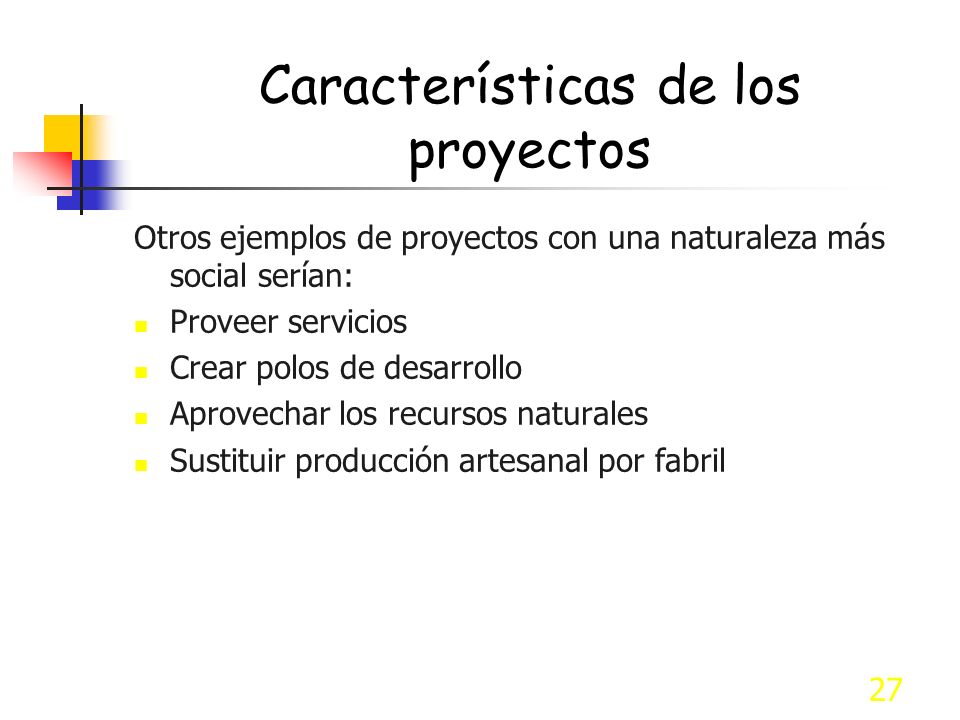 Características de los proyectos

Otros ejemplos de proyectos con una naturaleza más social serían:

- Proveer servicios
- Crear polos de desarrollo
- Aprovechar los recursos naturales
- Sustituir producción artesanal por fabril

27